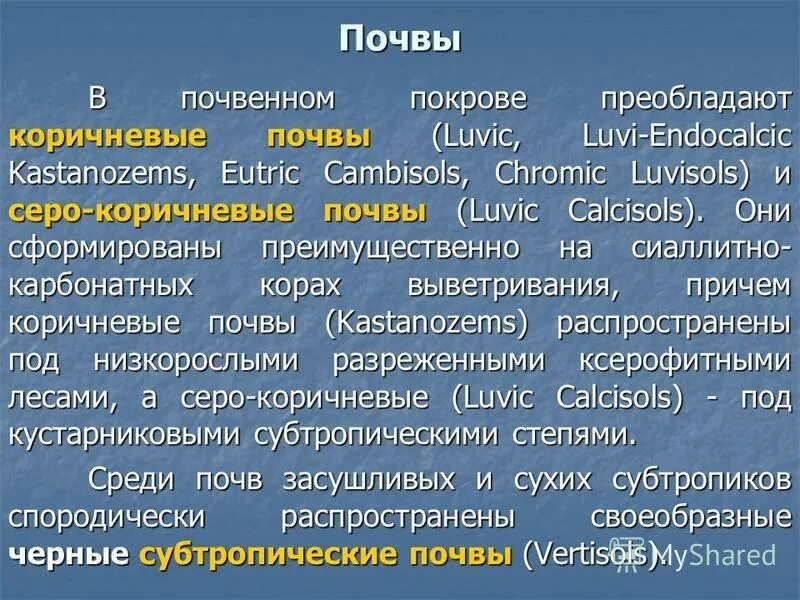 Почвы

В почвенном покрове преобладают коричневые почвы (Luvic, Luvi-Endocalcic Kastanozems, Eutric Cambisols, Chromic Luvisols) и серо-коричневые почвы (Luvic Calcisols). Они сформированы преимущественно на сиаллитно-карбонатных корах выветривания, причем коричневые почвы (Kastanozems) распространены под низкорослыми разреженными ксерофитными лесами, а серо-коричневые (Luvic Calcisols) - под кустарниковыми субтропическими степями.

Среди почв засушливых и сухих субтропиков спородически распространены своеобразные черные субтропические почвы (Vertisols).

MyShared